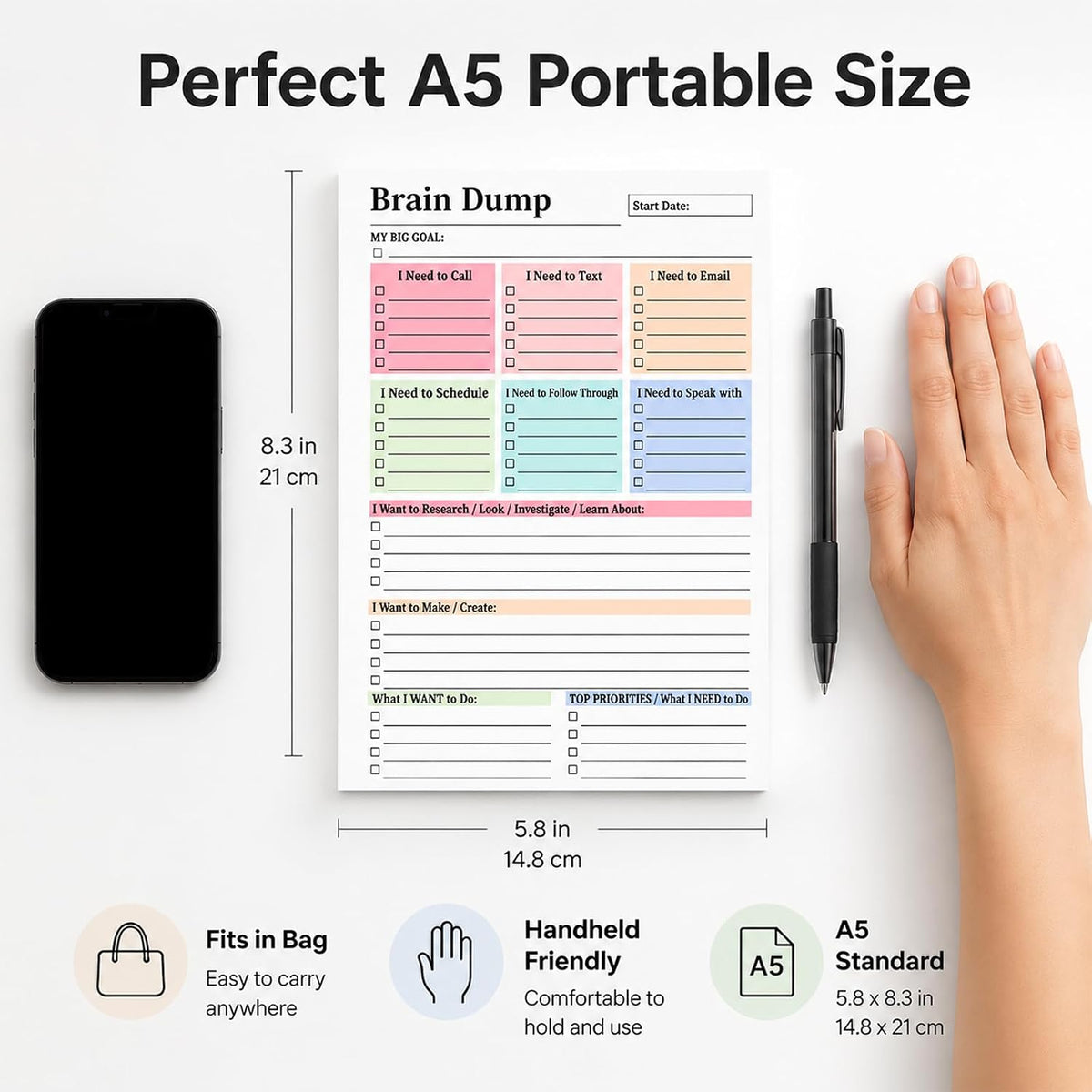 Perfect A5 Portable Size

8.3 in
21 cm

Brain Dump

Start Date:

MY BIG GOAL:

I Need to Call

I Need to Text

I Need to Email

I Need to Schedule

I Need to Follow Through

I Need to Speak with

I Want to Research / Look / Investigate / Learn About:

I Want to Make / Create:

What I WANT to Do:

TOP PRIORITIES / What I NEED to Do

5.8 in
14.8 cm

Fits in Bag
Easy to carry anywhere

Handheld Friendly
Comfortable to hold and use

A5

A5 Standard
5.8 x 8.3 in
14.8 x 21 cm